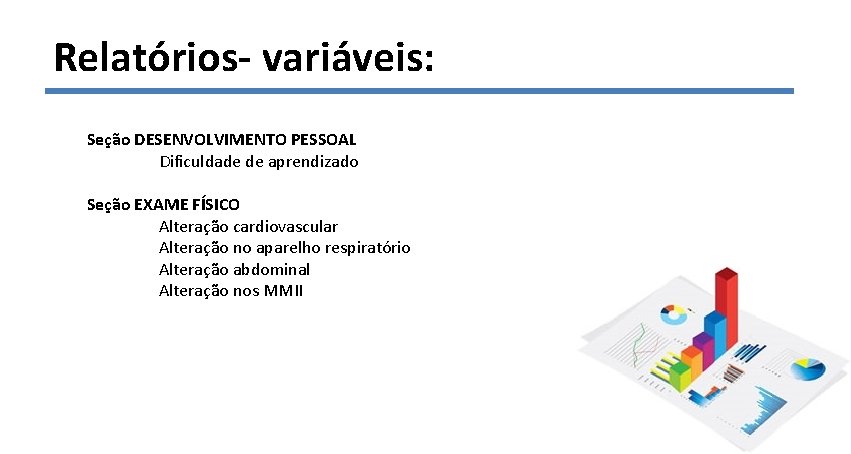 Relatórios- variáveis:

Seção DESENVOLVIMENTO PESSOAL
Dificuldade de aprendizado

Seção EXAME FÍSICO
Alteração cardiovascular
Alteração no aparelho respiratório
Alteração abdominal
Alteração nos MMII